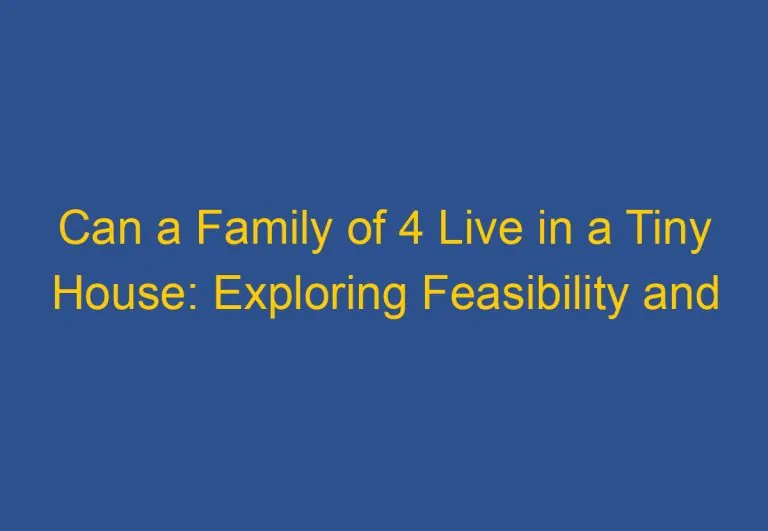 Can a Family of 4 Live in a Tiny House: Exploring Feasibility and